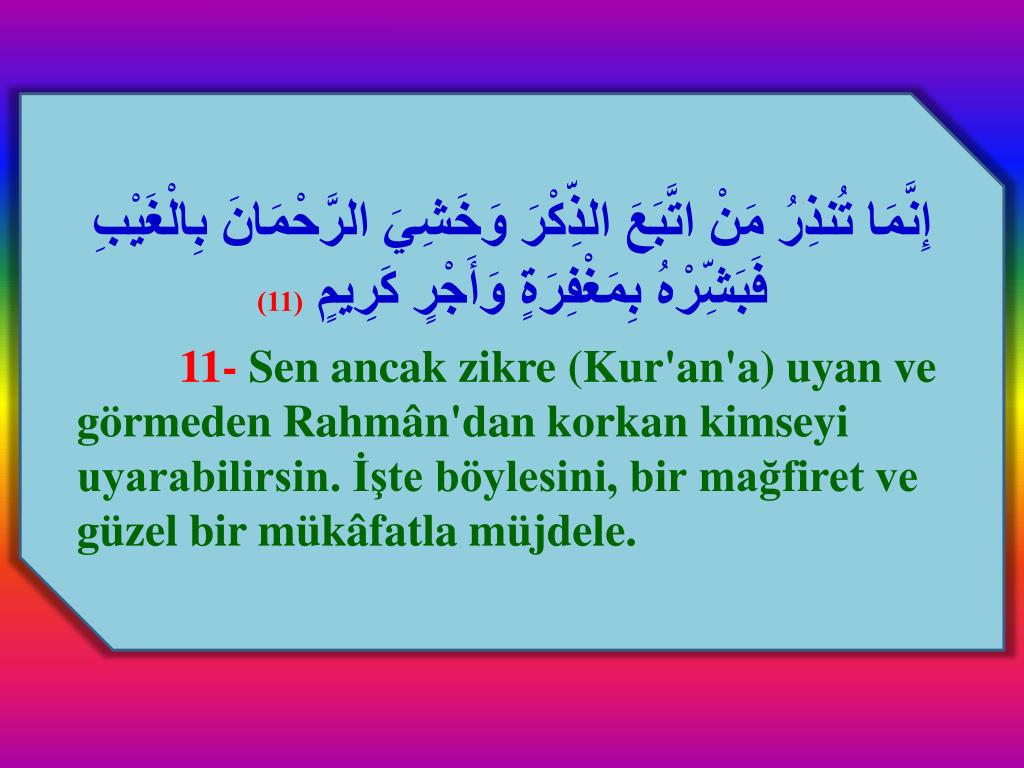 إِنَّمَا تُنذِرُ مَنْ اتَّبَعَ الذِّكْرَ وَخَشِيَ الرَّحْمَانَ بِالْغَيْبِ فَبَشِّرْهُ بِمَغْفِرَةٍ وَأَجْرٍ كَرِيمٍ (11)

11- Sen ancak zikre (Kur'an'a) uyan ve görmeden Rahmân'dan korkan kimseyi uyarabilirsin. İşte böylesini, bir mağfiret ve güzel bir mükâfatla müjdele.